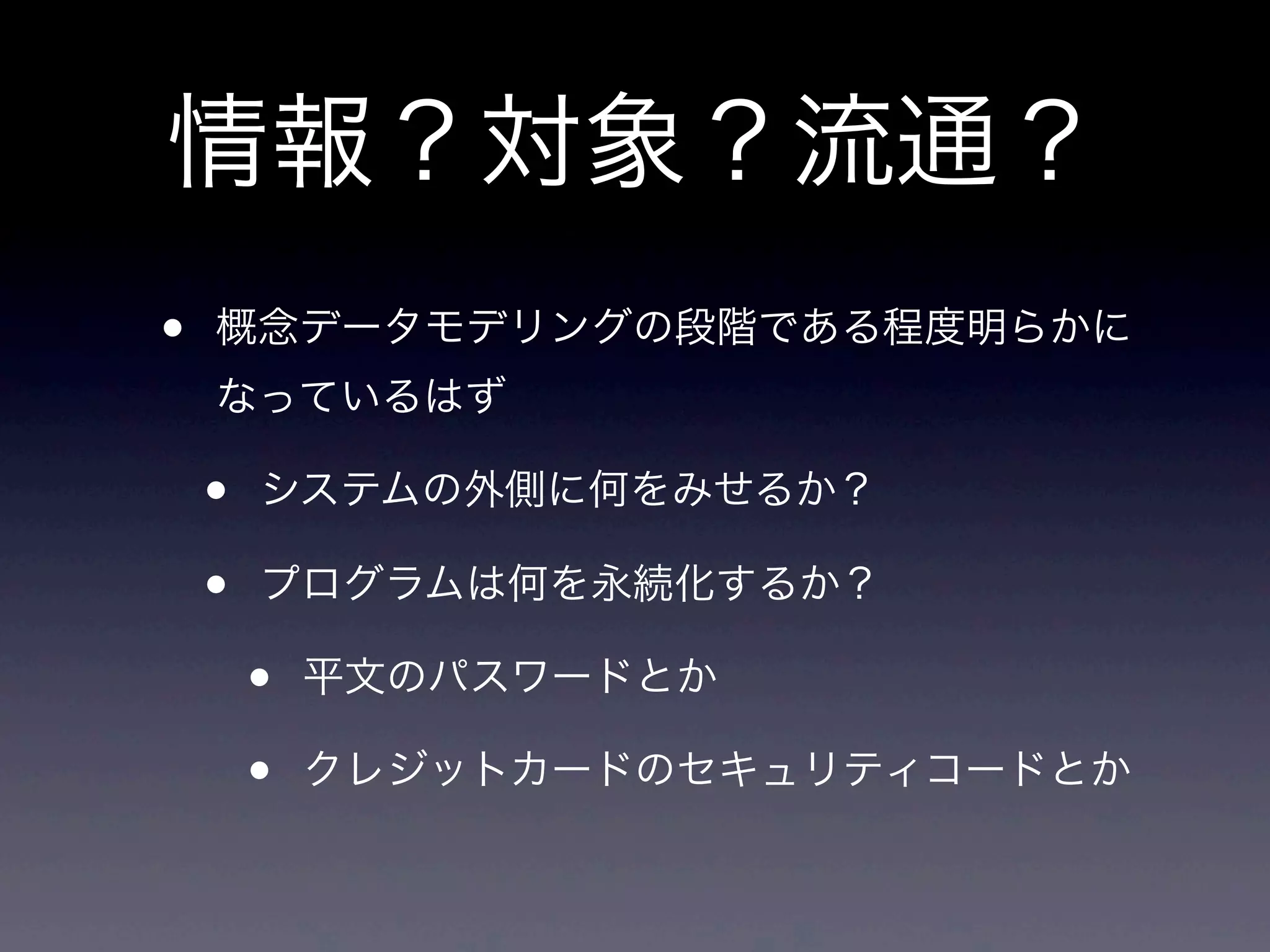 情報？対象？流通？

• 概念データモデリングの段階である程度明らかになっているはず

• システムの外側に何をみせるか？

• プログラムは何を永続化するか？

• 平文のパスワードとか

• クレジットカードのセキュリティコードとか